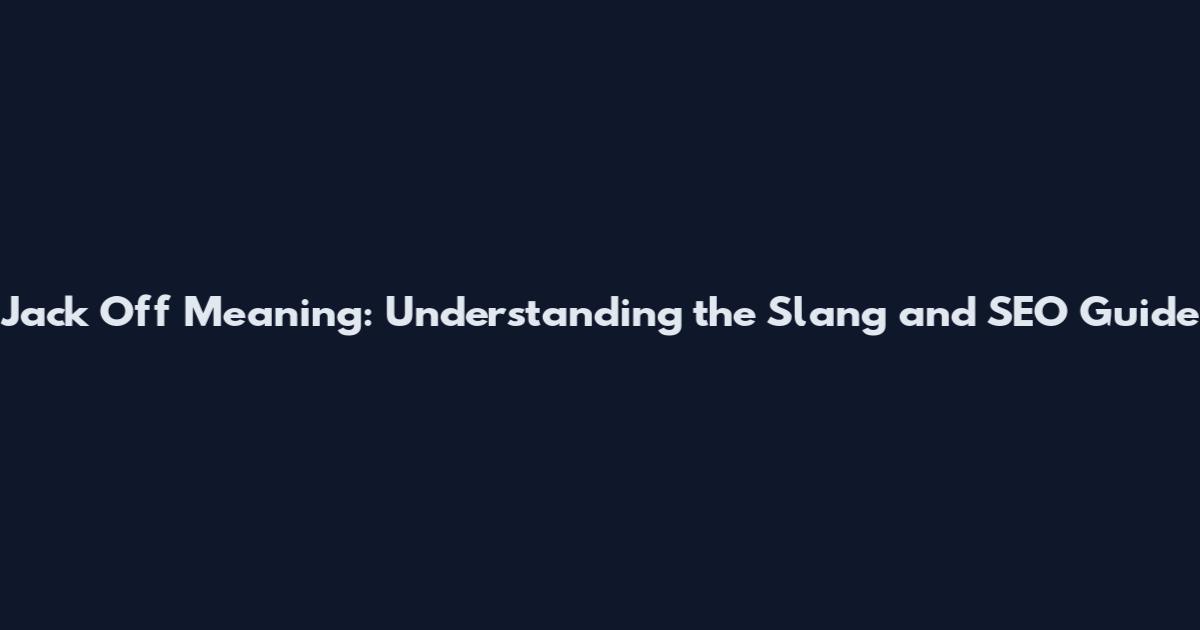 Jack Off Meaning: Understanding the Slang and SEO Guide